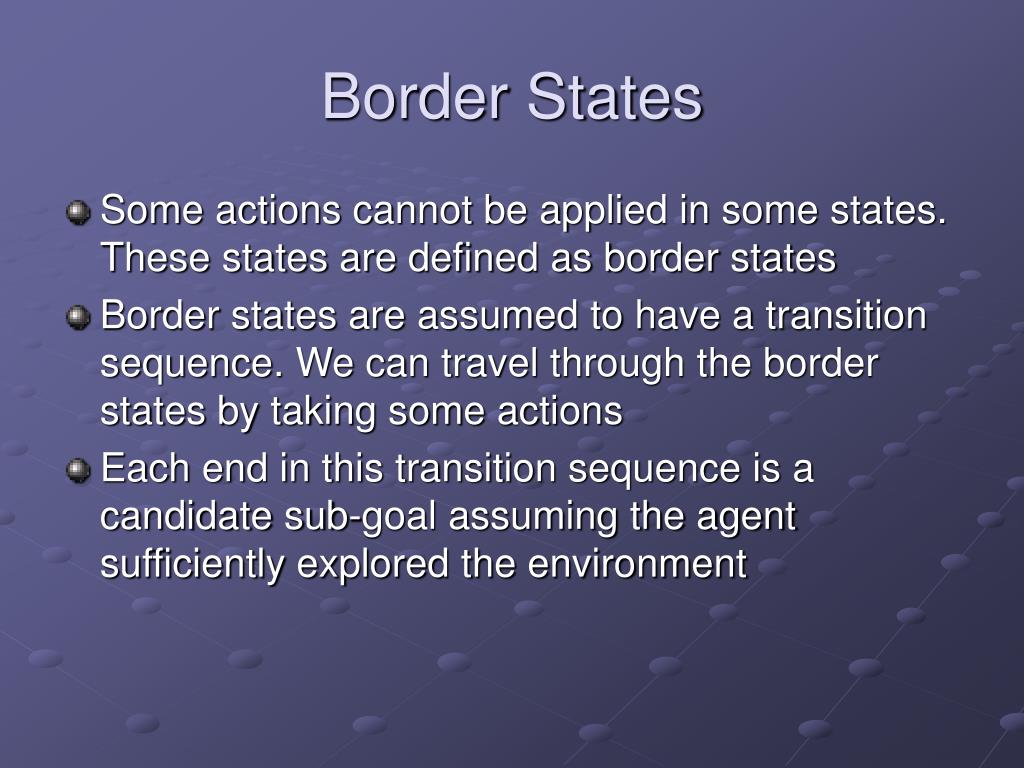 Border States

Some actions cannot be applied in some states. These states are defined as border states

Border states are assumed to have a transition sequence. We can travel through the border states by taking some actions

Each end in this transition sequence is a candidate sub-goal assuming the agent sufficiently explored the environment